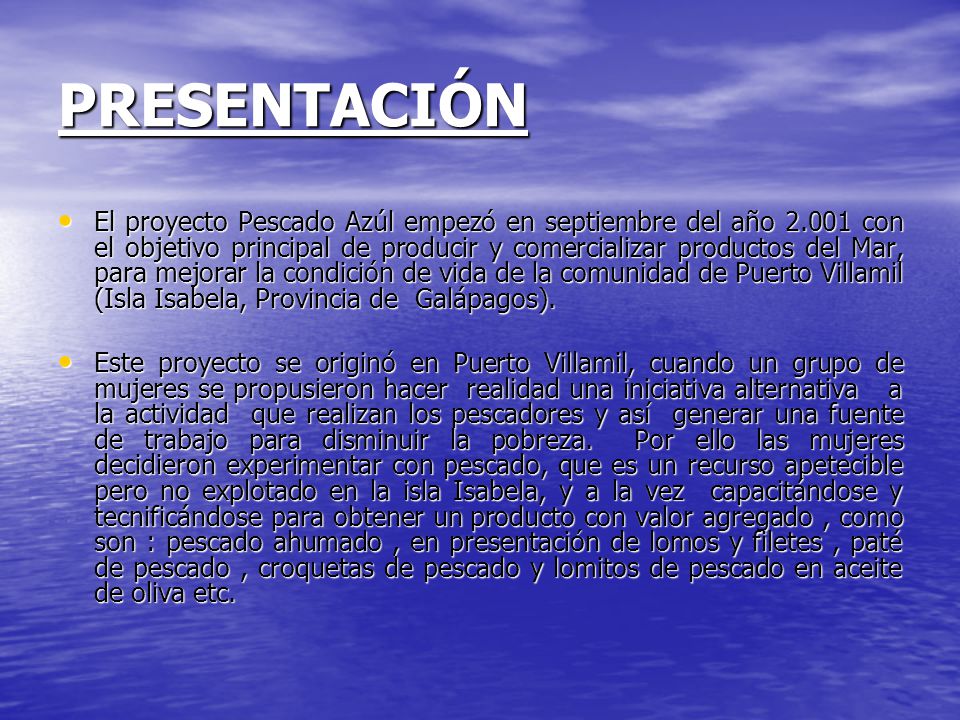 PRESENTACIÓN

• El proyecto Pescado Azúl empezó en septiembre del año 2.001 con el objetivo principal de producir y comercializar productos del Mar, para mejorar la condición de vida de la comunidad de Puerto Villamil (Isla Isabela, Provincia de Galápagos).

• Este proyecto se originó en Puerto Villamil, cuando un grupo de mujeres se propusieron hacer realidad una iniciativa alternativa a la actividad que realizan los pescadores y así generar una fuente de trabajo para disminuir la pobreza. Por ello las mujeres decidieron experimentar con pescado, que es un recurso apetecible pero no explotado en la isla Isabela, y a la vez capacitándose y tecnificándose para obtener un producto con valor agregado , como son : pescado ahumado , en presentación de lomos y filetes , paté de pescado , croquetas de pescado y lomitos de pescado en aceite de oliva etc.